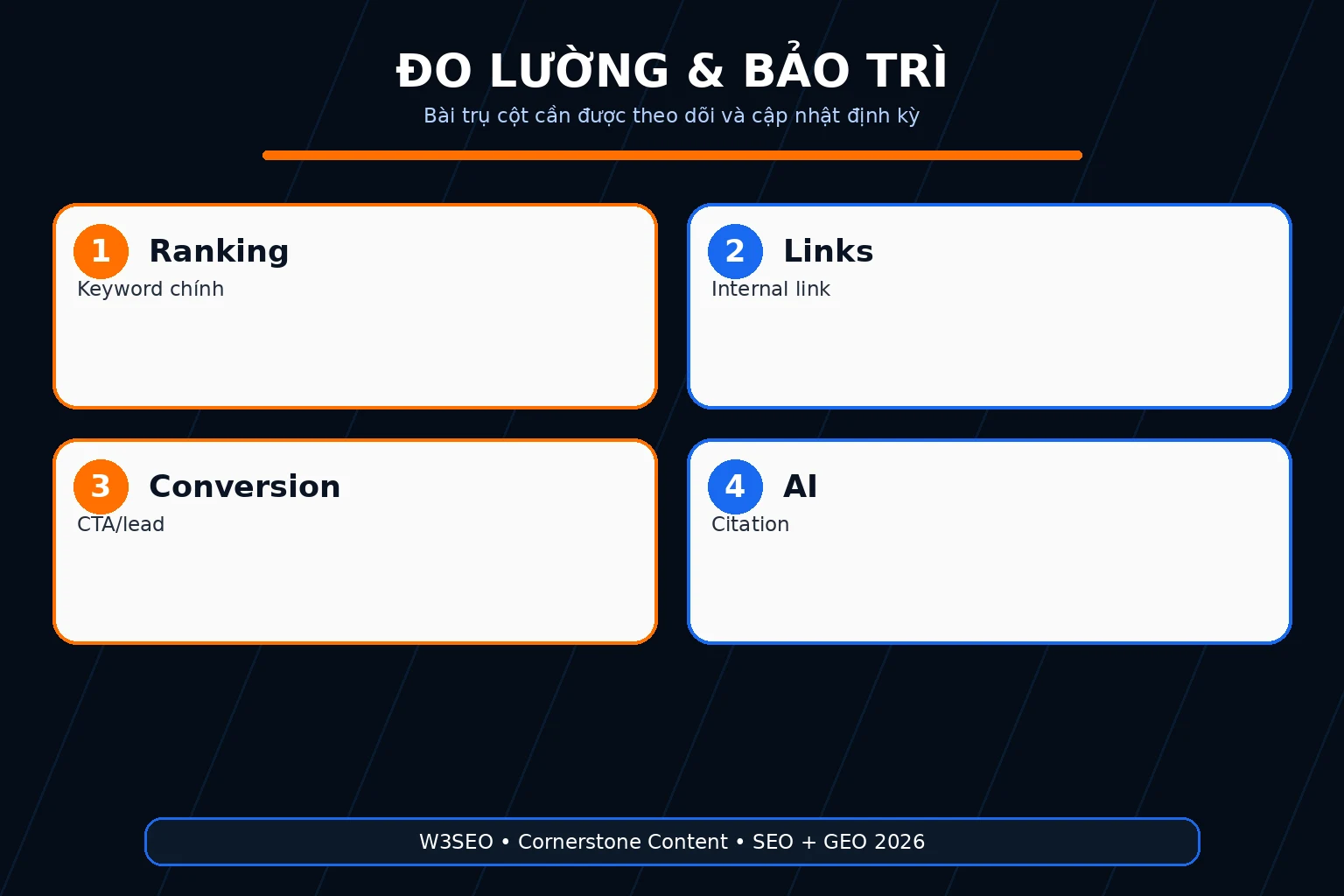 ĐO LƯỜNG & BẢO TRÌ

Bài trụ cột cần được theo dõi và cập nhật định kỳ

1 Ranking
Keyword chính

2 Links
Internal link

3 Conversion
CTA/lead

4 AI
Citation

W3SEO • Cornerstone Content • SEO + GEO 2026